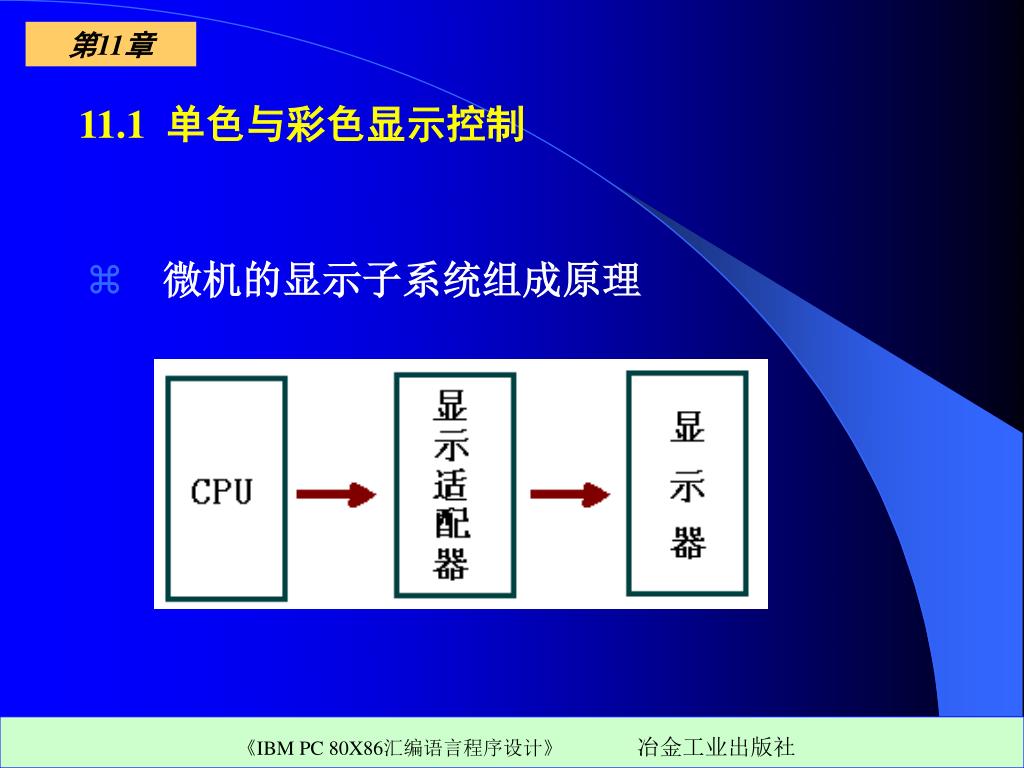 第11章

11.1 单色与彩色显示控制

⌘ 微机的显示子系统组成原理

CPU

显示适配器

显示器

《IBM PC 80X86汇编语言程序设计》 冶金工业出版社